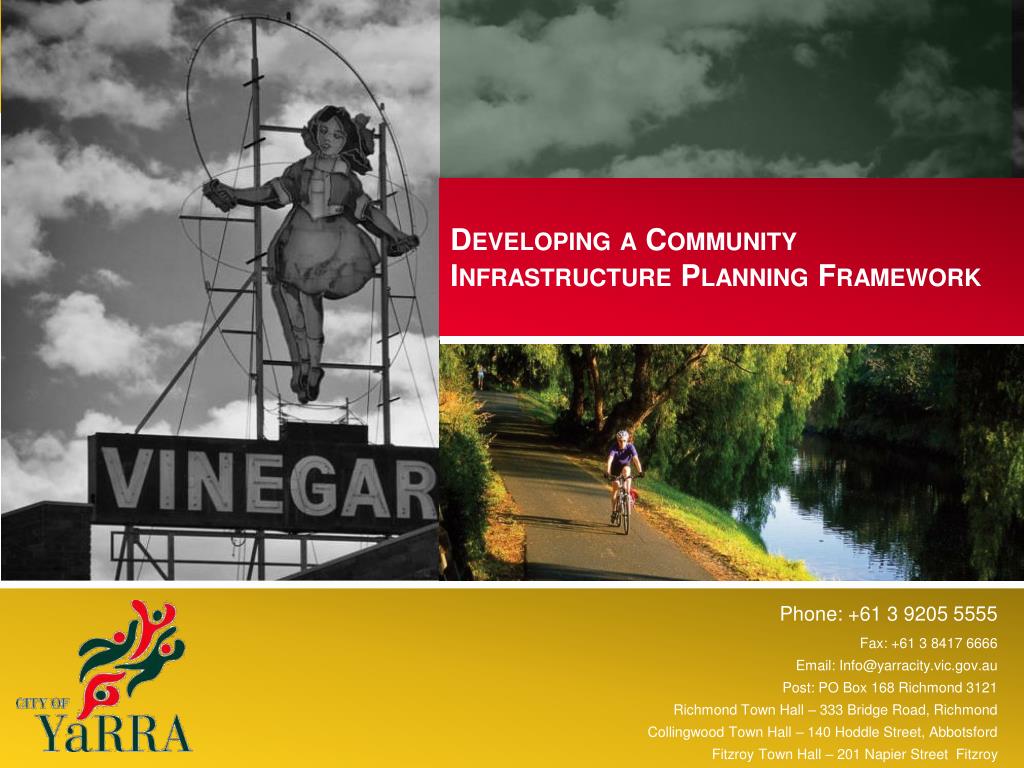 VINEGAR

DEVELOPING A COMMUNITY INFRASTRUCTURE PLANNING FRAMEWORK

CITY OF YaRRA

Phone: +61 3 9205 5555
Fax: +61 3 8417 6666
Email: Info@yarracity.vic.gov.au
Post: PO Box 168 Richmond 3121
Richmond Town Hall – 333 Bridge Road, Richmond
Collingwood Town Hall – 140 Hoddle Street, Abbotsford
Fitzroy Town Hall – 201 Napier Street Fitzroy